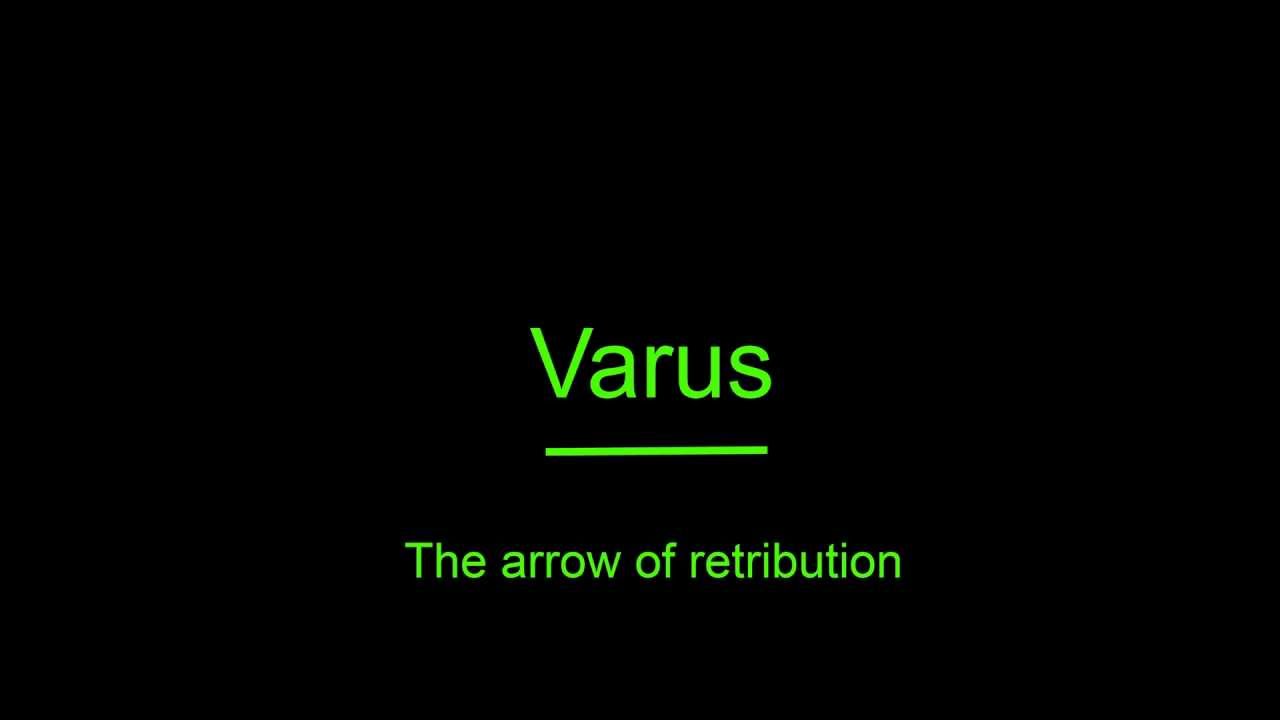 Varus

The arrow of retribution